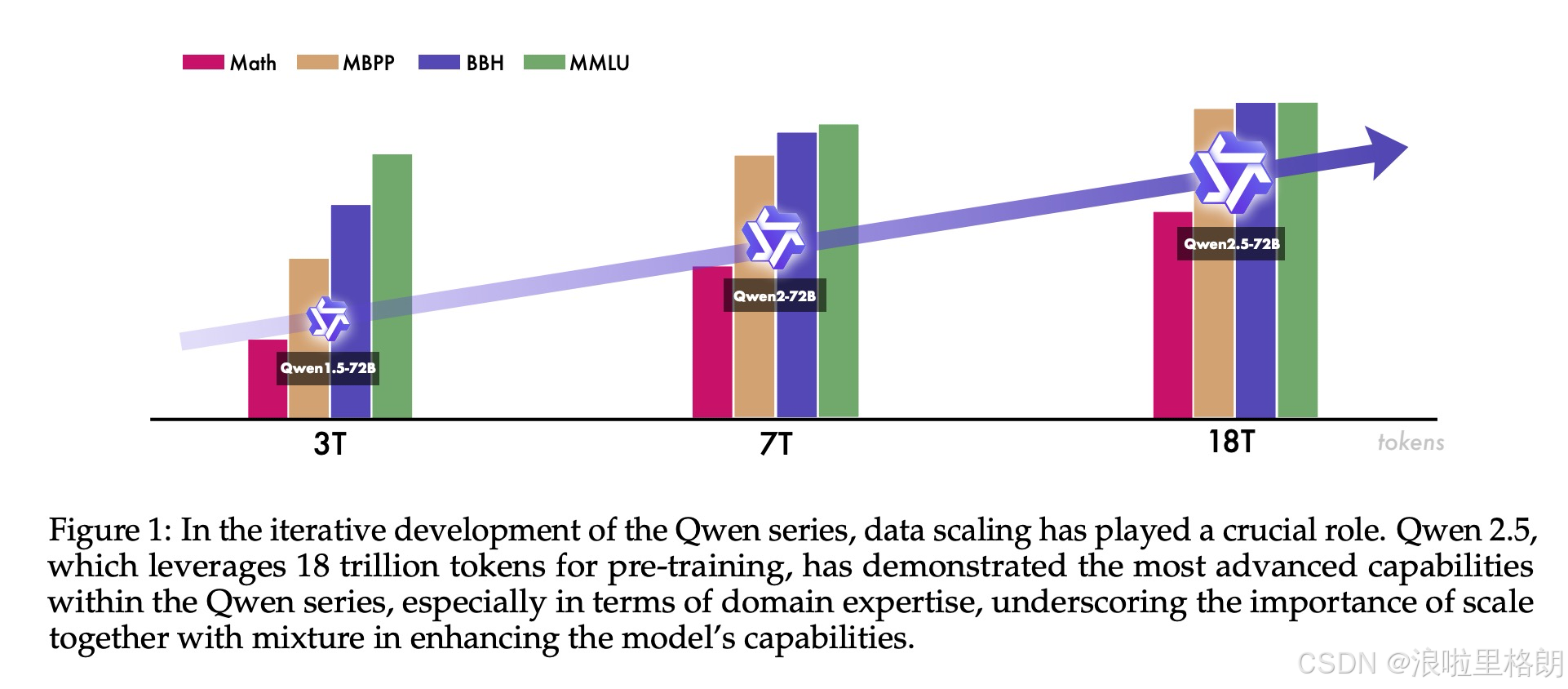 Math MBPP BBH MMLU

Qwen1.5-72B

Qwen2-72B

Qwen2.5-72B

3T

7T

18T

tokens

Figure 1: In the iterative development of the Qwen series, data scaling has played a crucial role. Qwen 2.5, which leverages 18 trillion tokens for pre-training, has demonstrated the most advanced capabilities within the Qwen series, especially in terms of domain expertise, underscoring the importance of scale together with mixture in enhancing the model's capabilities.

CSDN @浪啦里格朗